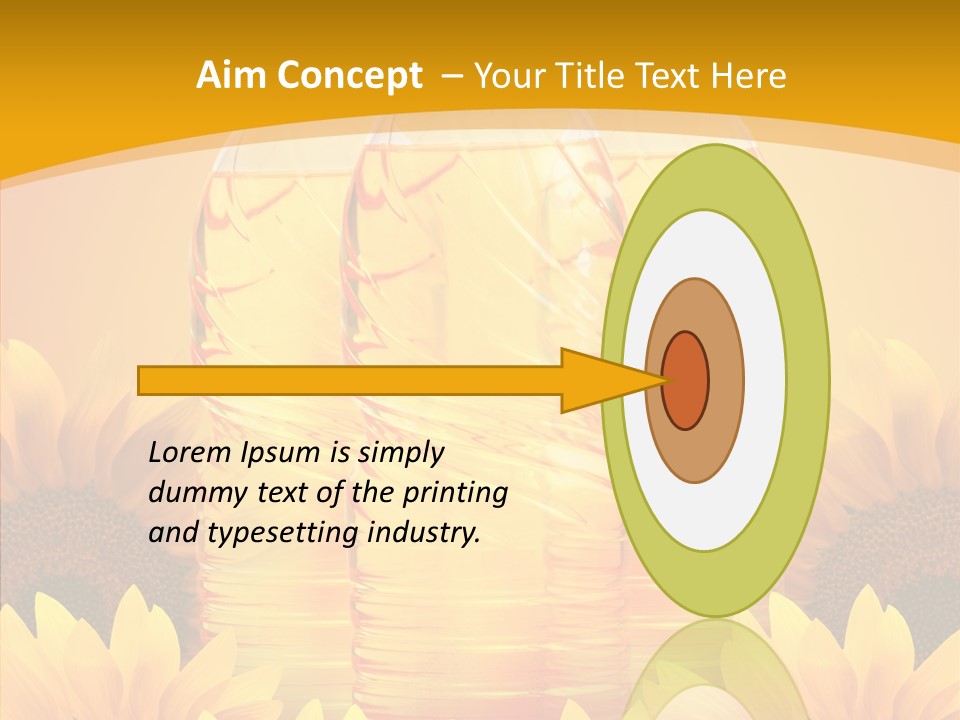 Aim Concept – Your Title Text Here

Lorem Ipsum is simply dummy text of the printing and typesetting industry.